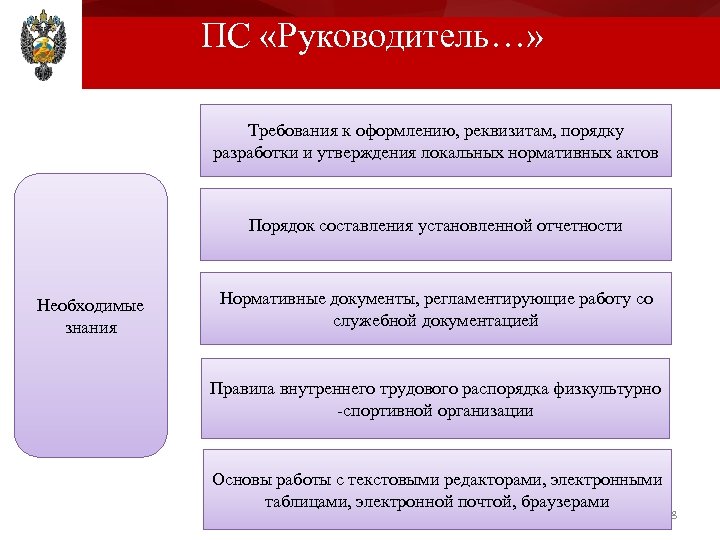 ПС «Руководитель…»

Необходимые знания

Требования к оформлению, реквизитам, порядку разработки и утверждения локальных нормативных актов

Порядок составления установленной отчетности

Нормативные документы, регламентирующие работу со служебной документацией

Правила внутреннего трудового распорядка физкультурно -спортивной организации

Основы работы с текстовыми редакторами, электронными таблицами, электронной почтой, браузерами

8